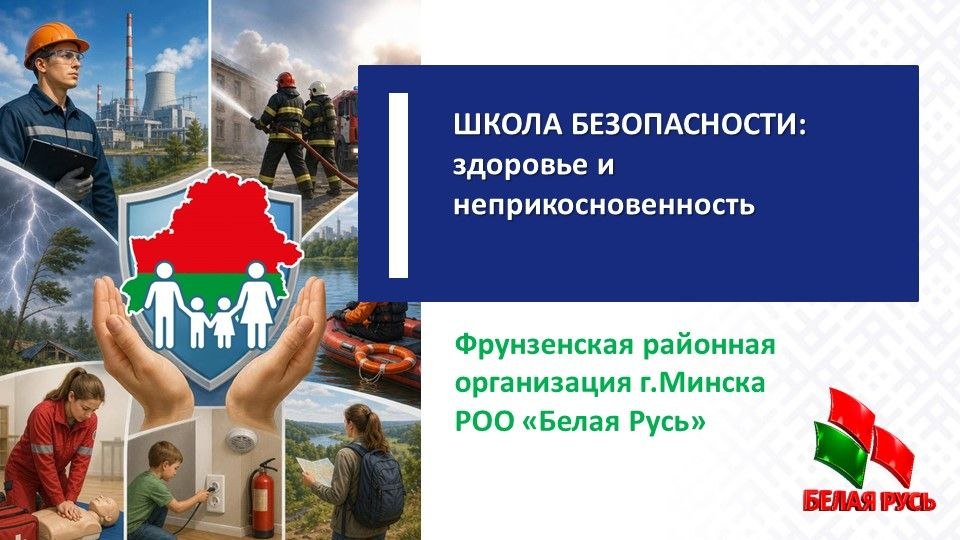 ШКОЛА БЕЗОПАСНОСТИ: здоровье и неприкосновенность

Фрунзенская районная организация г.Минска РОО «Белая Русь»

БЕЛАЯ РУСЬ